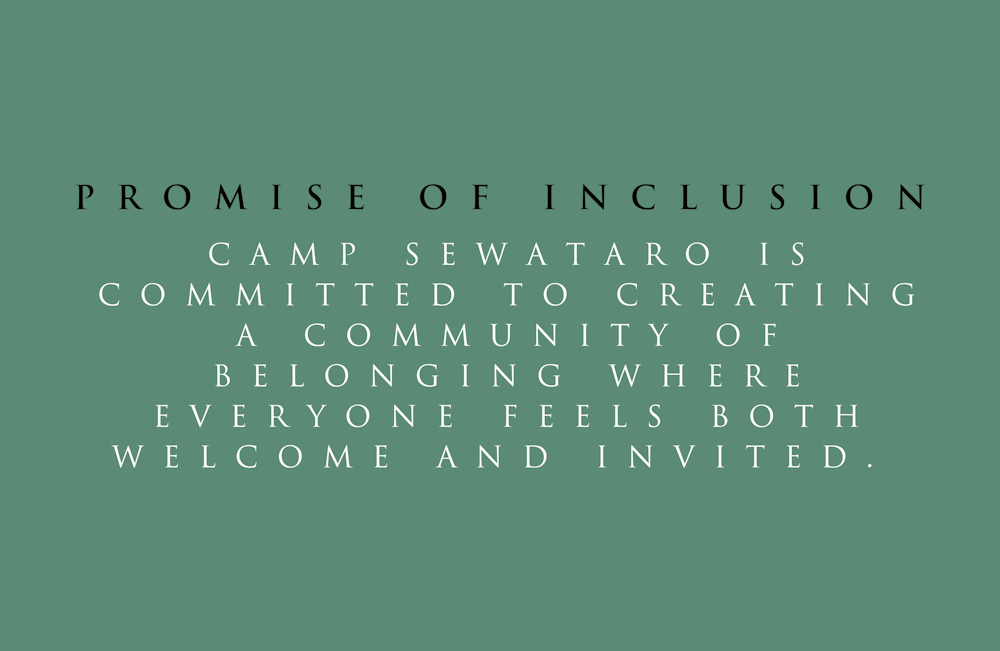 PROMISE OF INCLUSION

CAMP SEWATARO IS COMMITTED TO CREATING A COMMUNITY OF BELONGING WHERE EVERYONE FEELS BOTH WELCOME AND INVITED.